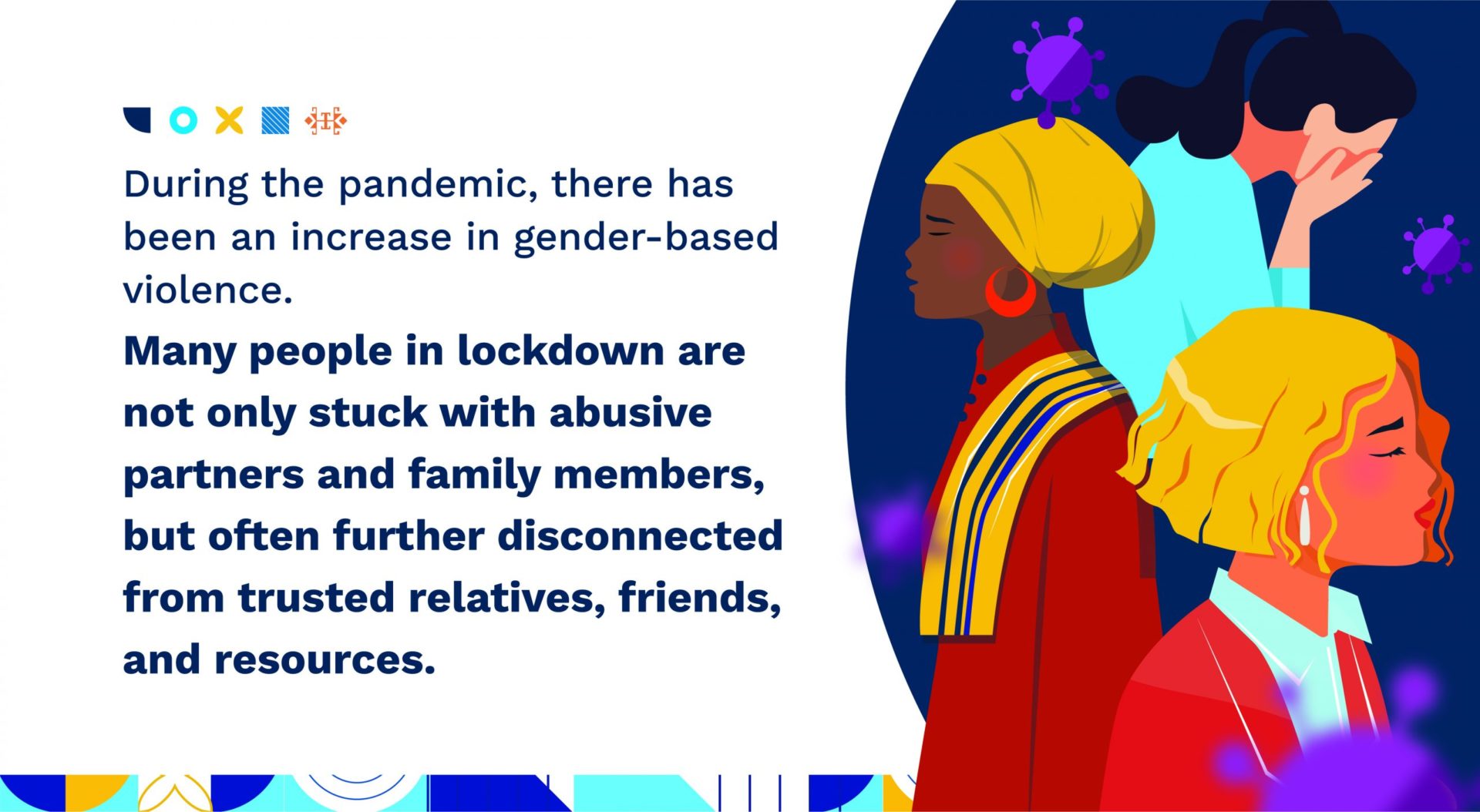 During the pandemic, there has been an increase in gender-based violence.

Many people in lockdown are not only stuck with abusive partners and family members, but often further disconnected from trusted relatives, friends, and resources.